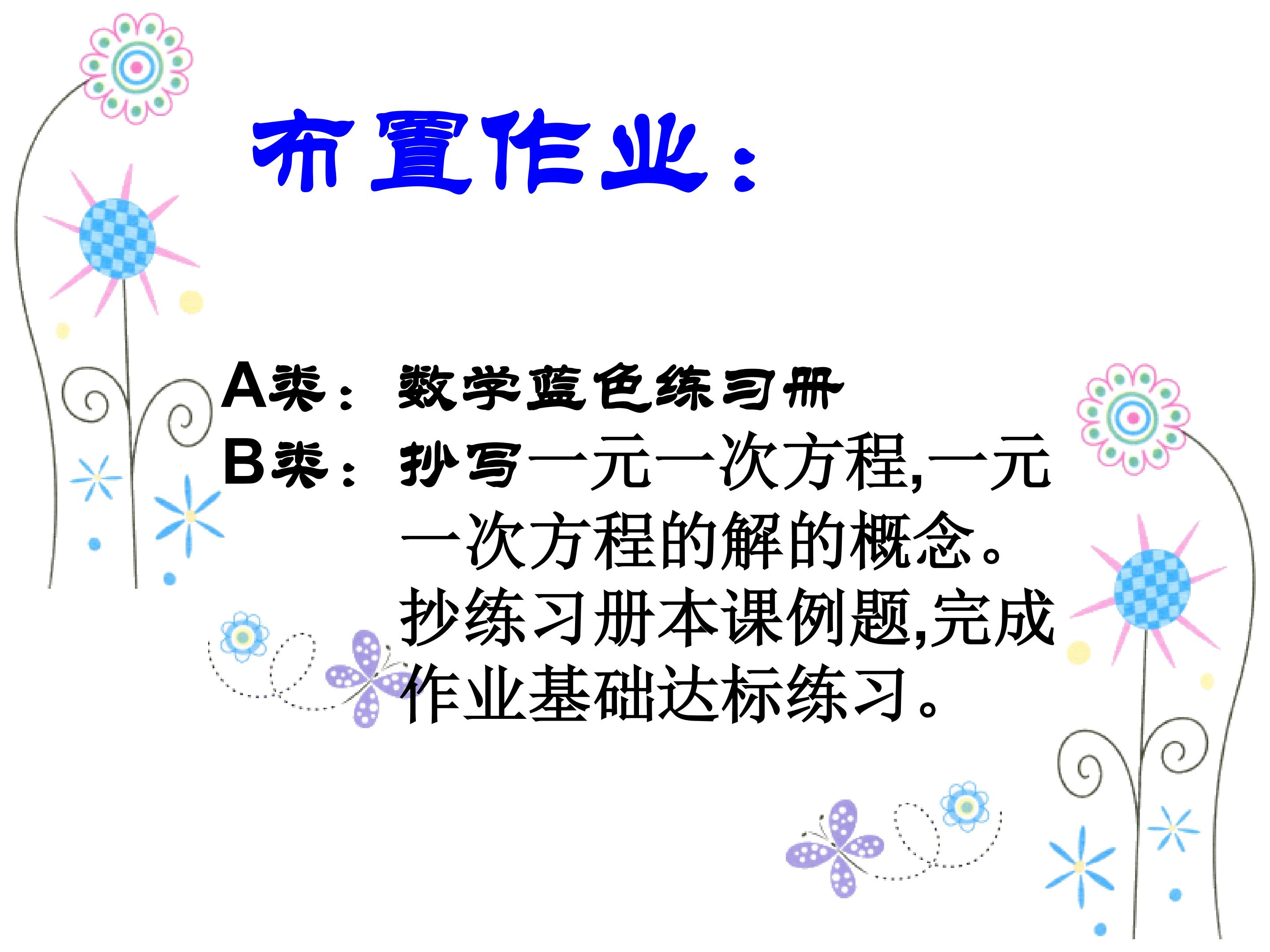 布置作业：

A类： 数学蓝色练习册
B类： 抄写一元一次方程,一元一次方程的解的概念。抄练习册本课例题,完成作业基础达标练习。